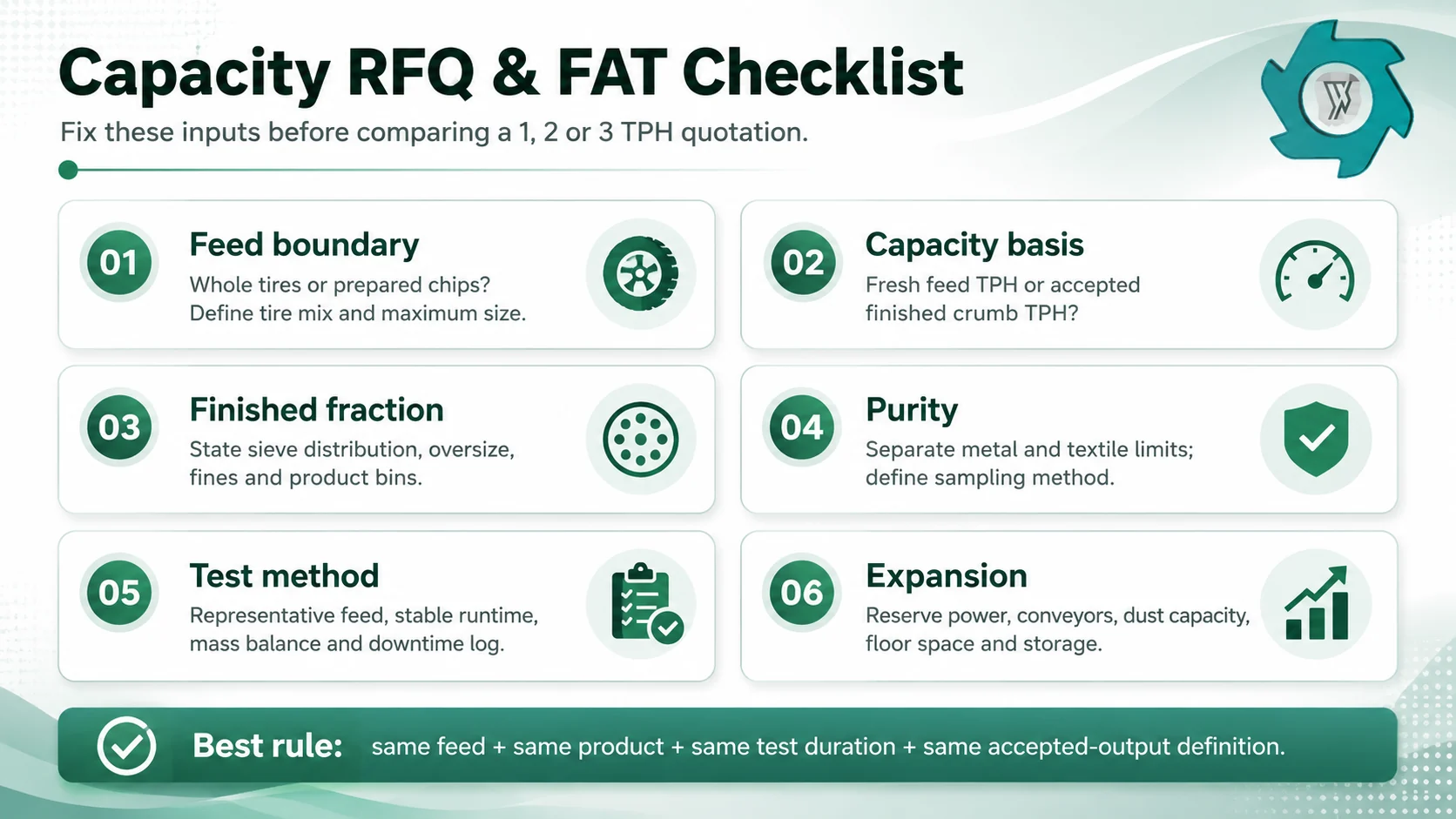 Capacity RFQ & FAT Checklist

Fix these inputs before comparing a 1, 2 or 3 TPH quotation.

01
Feed boundary
Whole tires or prepared chips? Define tire mix and maximum size.

02
Capacity basis
Fresh feed TPH or accepted finished crumb TPH?

03
Finished fraction
State sieve distribution, oversize, fines and product bins.

04
Purity
Separate metal and textile limits; define sampling method.

05
Test method
Representative feed, stable runtime, mass balance and downtime log.

06
Expansion
Reserve power, conveyors, dust capacity, floor space and storage.

Best rule: same feed + same product + same test duration + same accepted-output definition.